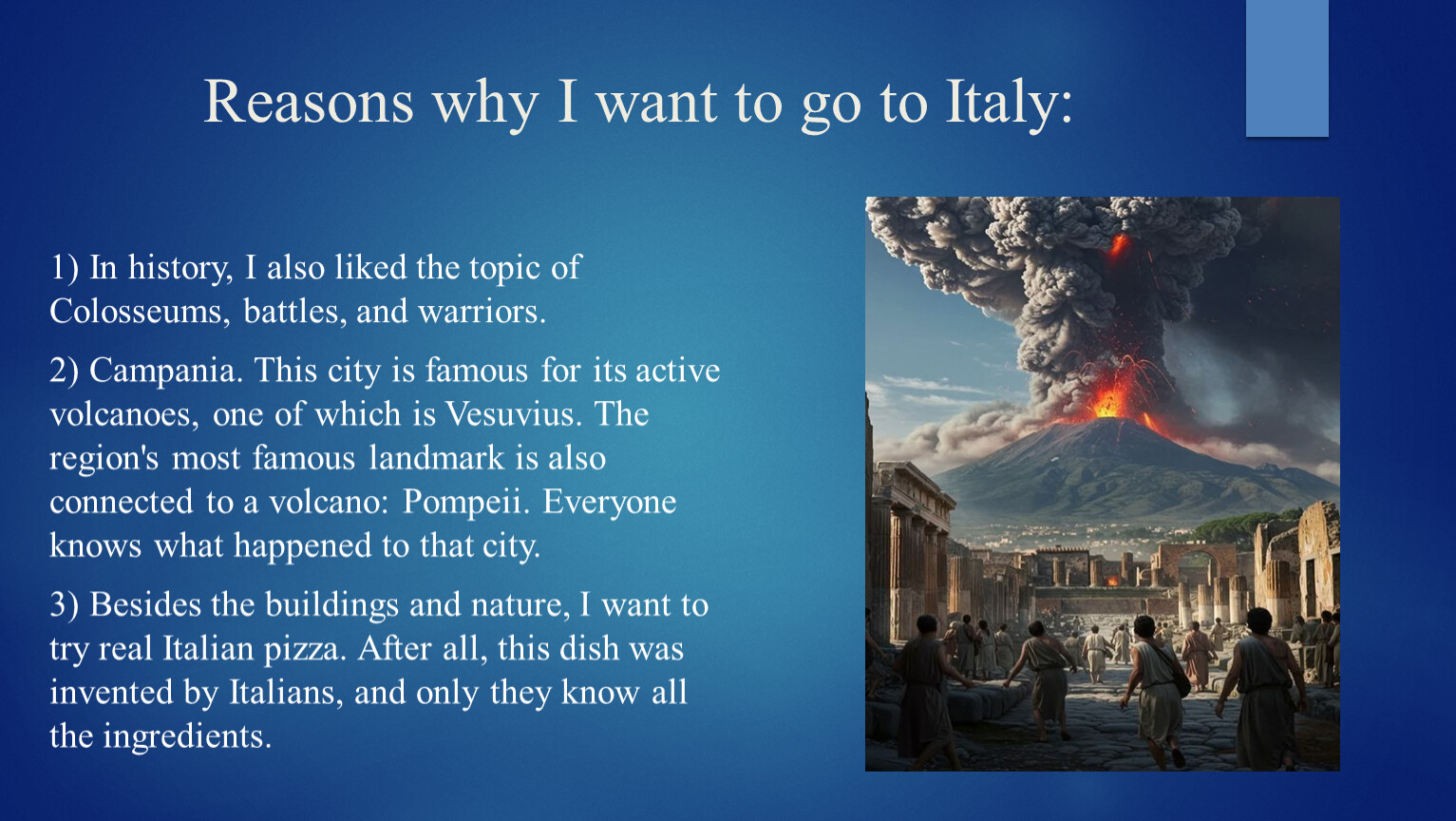 Reasons why I want to go to Italy:

1) In history, I also liked the topic of Colosseums, battles, and warriors.

2) Campania. This city is famous for its active volcanoes, one of which is Vesuvius. The region's most famous landmark is also connected to a volcano: Pompeii. Everyone knows what happened to that city.

3) Besides the buildings and nature, I want to try real Italian pizza. After all, this dish was invented by Italians, and only they know all the ingredients.